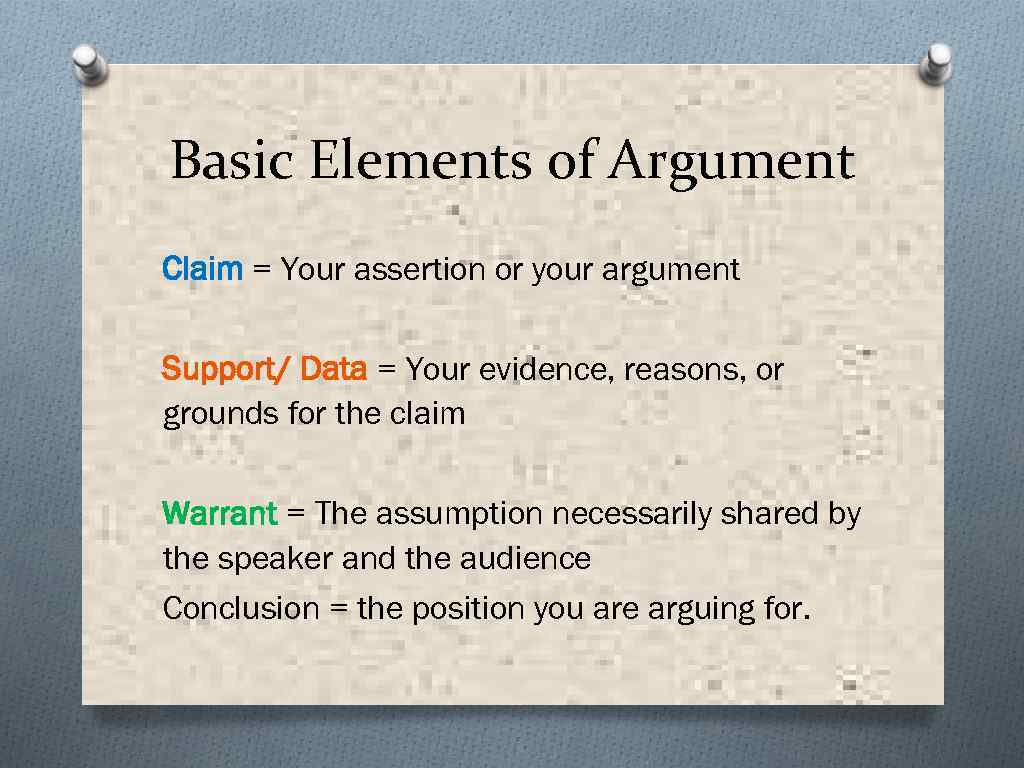 Basic Elements of Argument

Claim = Your assertion or your argument

Support/ Data = Your evidence, reasons, or grounds for the claim

Warrant = The assumption necessarily shared by the speaker and the audience

Conclusion = the position you are arguing for.